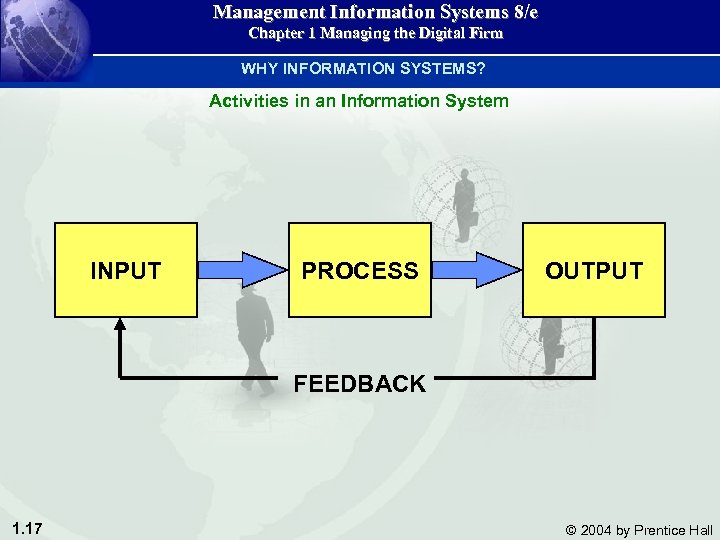 Management Information Systems 8/e
Chapter 1 Managing the Digital Firm

WHY INFORMATION SYSTEMS?

Activities in an Information System

INPUT

PROCESS

OUTPUT

FEEDBACK

1.17

© 2004 by Prentice Hall